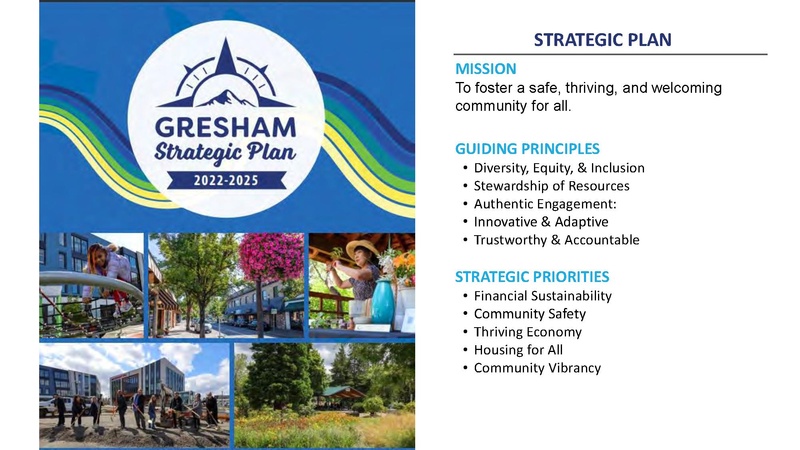 GRESHAM
Strategic Plan
2022-2025

STRATEGIC PLAN

MISSION
To foster a safe, thriving, and welcoming community for all.

GUIDING PRINCIPLES
• Diversity, Equity, & Inclusion
• Stewardship of Resources
• Authentic Engagement:
• Innovative & Adaptive
• Trustworthy & Accountable

STRATEGIC PRIORITIES
• Financial Sustainability
• Community Safety
• Thriving Economy
• Housing for All
• Community Vibrancy